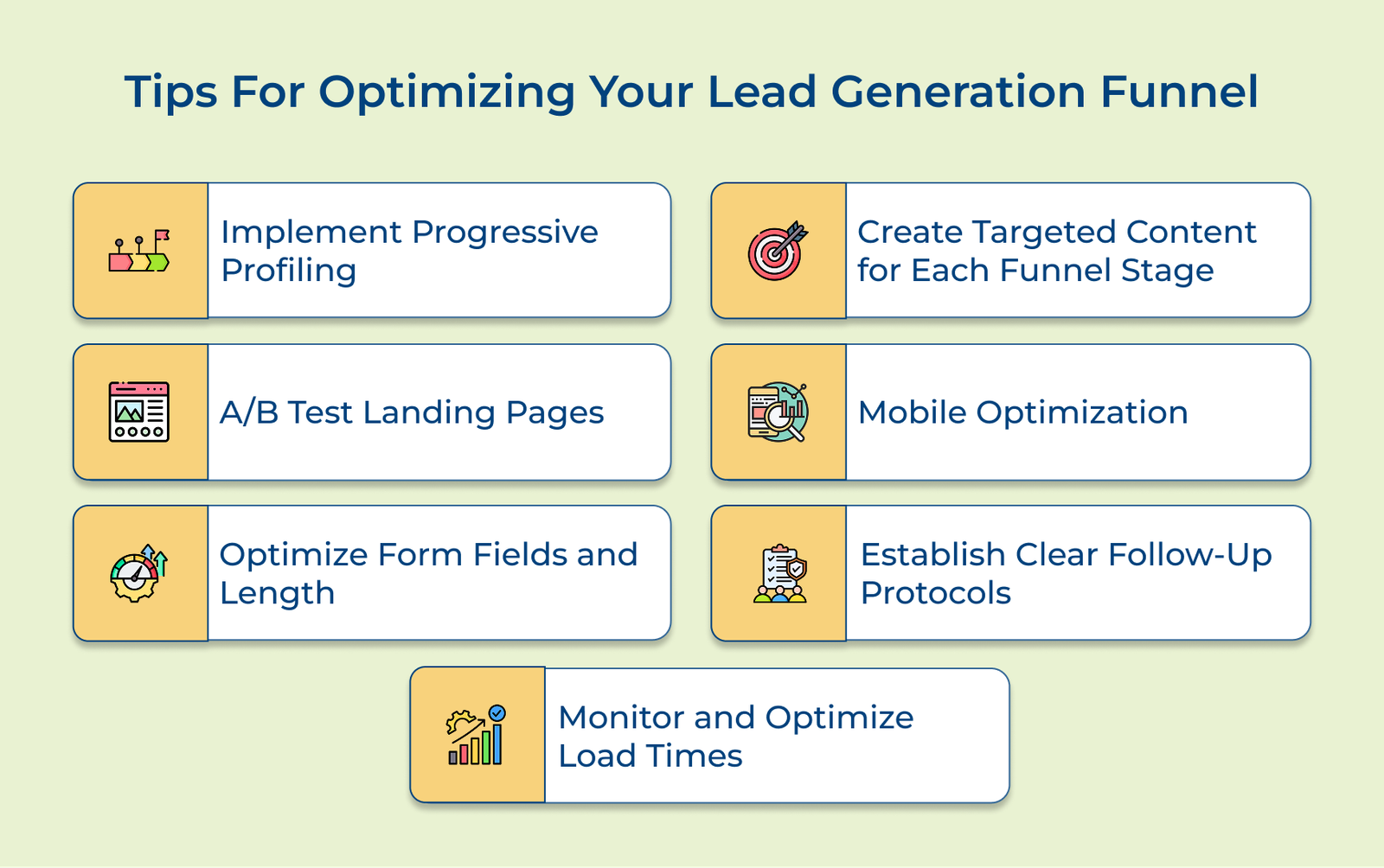 Tips For Optimizing Your Lead Generation Funnel

Implement Progressive Profiling

Create Targeted Content for Each Funnel Stage

A/B Test Landing Pages

Mobile Optimization

Optimize Form Fields and Length

Establish Clear Follow-Up Protocols

Monitor and Optimize Load Times